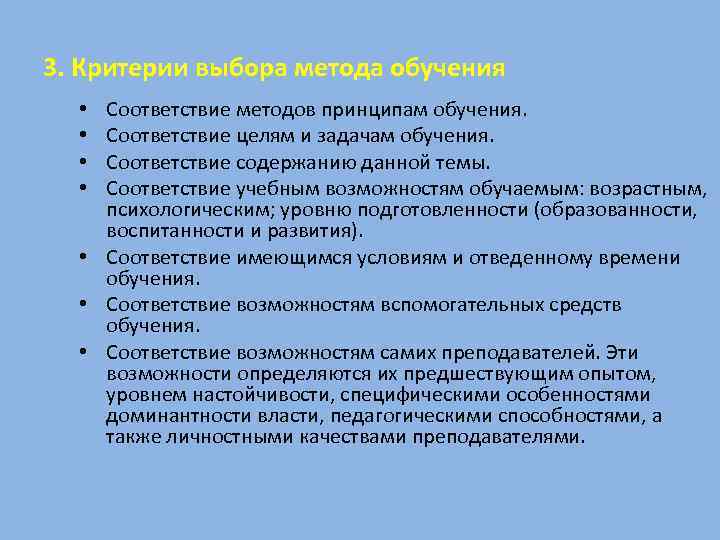 3. Критерии выбора метода обучения

• Соответствие методов принципам обучения.
• Соответствие целям и задачам обучения.
• Соответствие содержанию данной темы.
• Соответствие учебным возможностям обучаемым: возрастным, психологическим; уровню подготовленности (образованности, воспитанности и развития).
• Соответствие имеющимся условиям и отведенному времени обучения.
• Соответствие возможностям вспомогательных средств обучения.
• Соответствие возможностям самих преподавателей. Эти возможности определяются их предшествующим опытом, уровнем настойчивости, специфическими особенностями доминантности власти, педагогическими способностями, а также личностными качествами преподавателями.